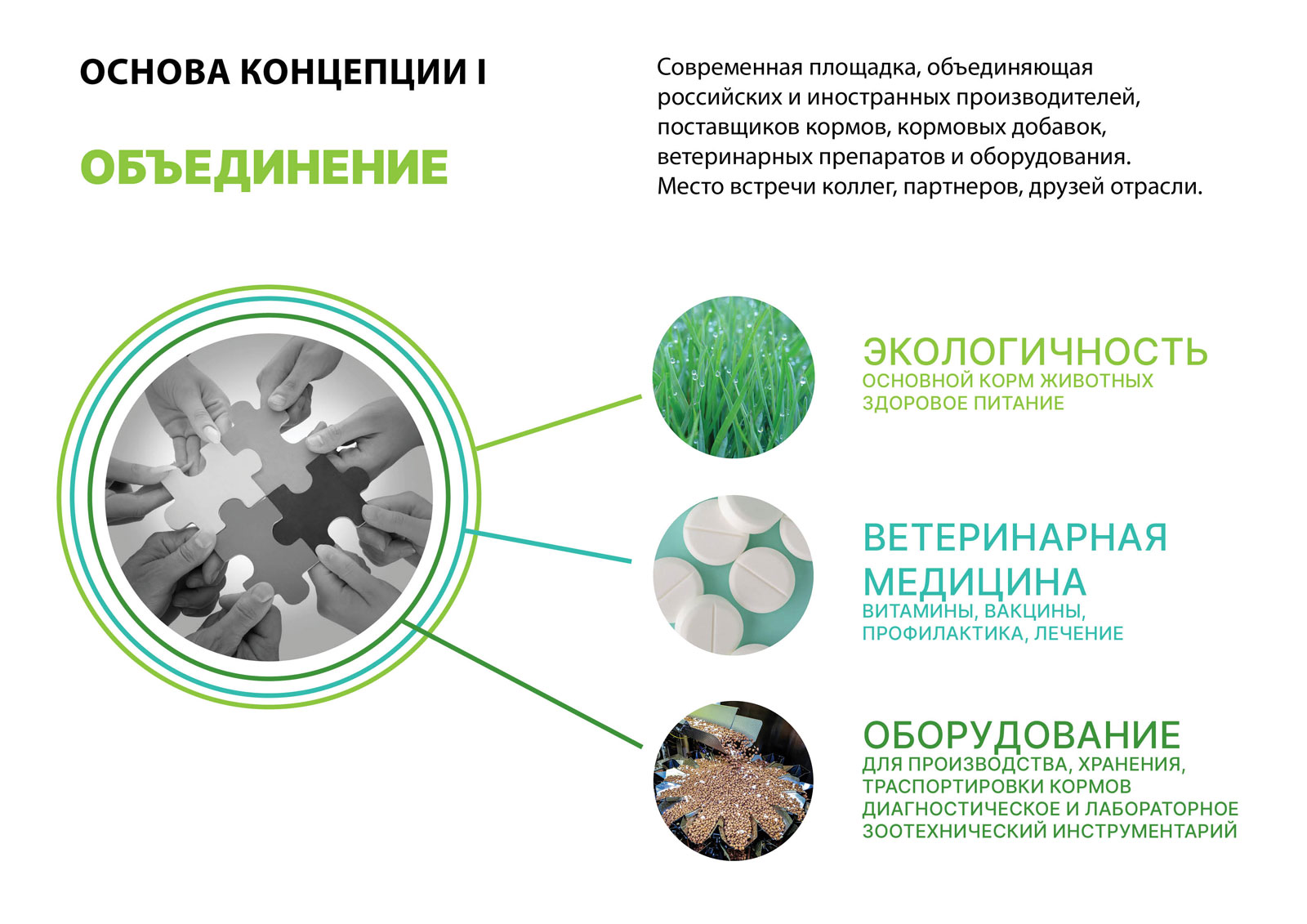 ОСНОВА КОНЦЕПЦИИ I

ОБЪЕДИНЕНИЕ

Современная площадка, объединяющая российских и иностранных производителей, поставщиков кормов, кормовых добавок, ветеринарных препаратов и оборудования. Место встречи коллег, партнеров, друзей отрасли.

ЭКОЛОГИЧНОСТЬ
ОСНОВНОЙ КОРМ ЖИВОТНЫХ
ЗДОРОВОЕ ПИТАНИЕ

ВЕТЕРИНАРНАЯ МЕДИЦИНА
ВИТАМИНЫ, ВАКЦИНЫ,
ПРОФИЛАКТИКА, ЛЕЧЕНИЕ

ОБОРУДОВАНИЕ
ДЛЯ ПРОИЗВОДСТВА, ХРАНЕНИЯ,
ТРАСПОРТИРОВКИ КОРМОВ
ДИАГНОСТИЧЕСКОЕ И ЛАБОРАТОРНОЕ
ЗООТЕХНИЧЕСКИЙ ИНСТРУМЕНТАРИЙ